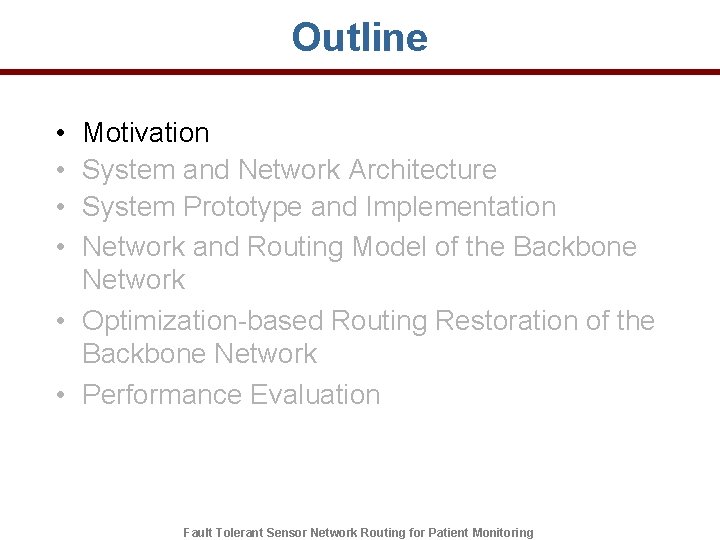 Outline

• Motivation
• System and Network Architecture
• System Prototype and Implementation
• Network and Routing Model of the Backbone Network
• Optimization-based Routing Restoration of the Backbone Network
• Performance Evaluation

Fault Tolerant Sensor Network Routing for Patient Monitoring